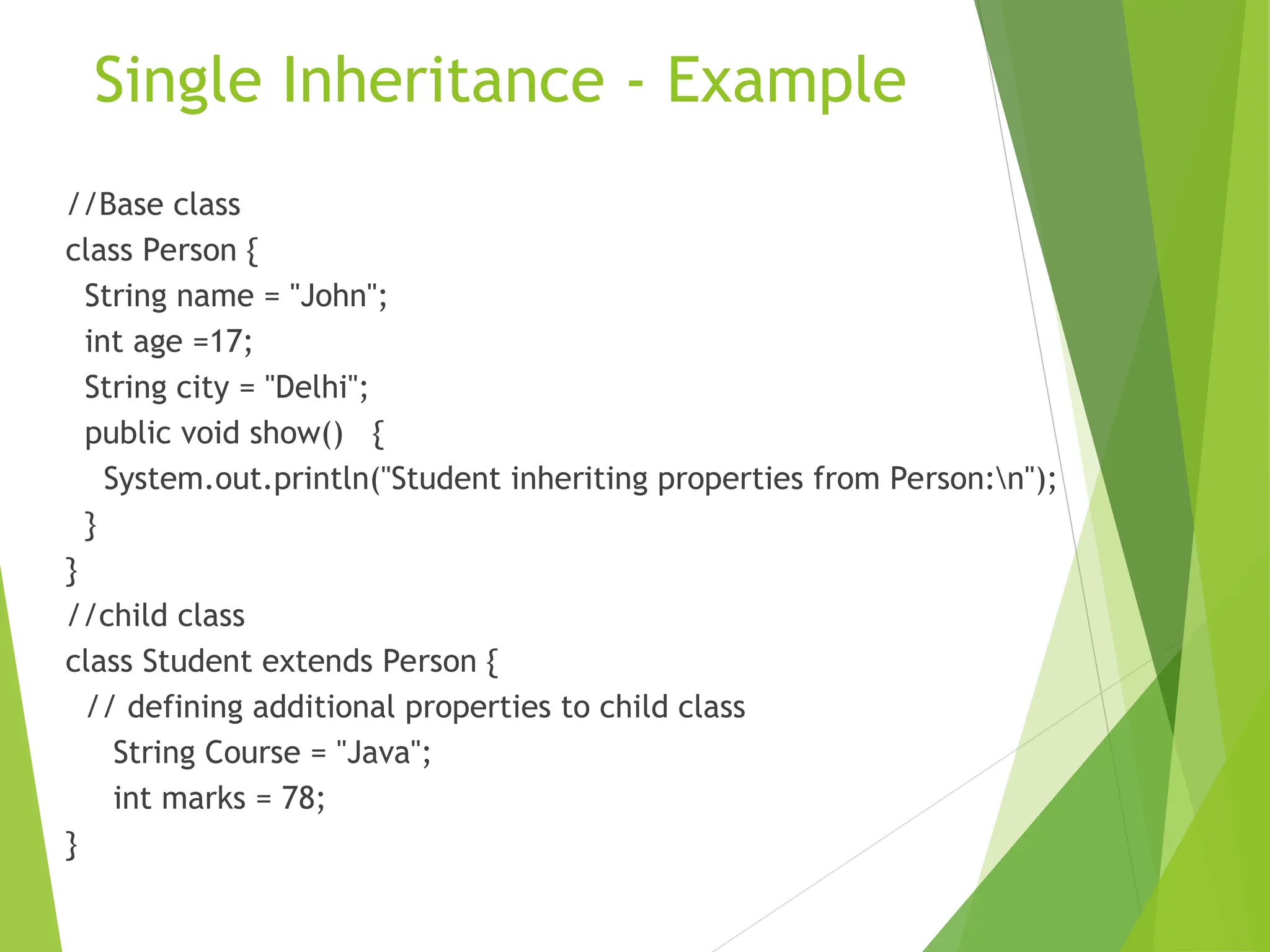 Single Inheritance - Example

//Base class
class Person {
String name = "John";
int age =17;
String city = "Delhi";
public void show() {
System.out.println("Student inheriting properties from Person:\n");
}
}
//child class
class Student extends Person {
// defining additional properties to child class
String Course = "Java";
int marks = 78;
}